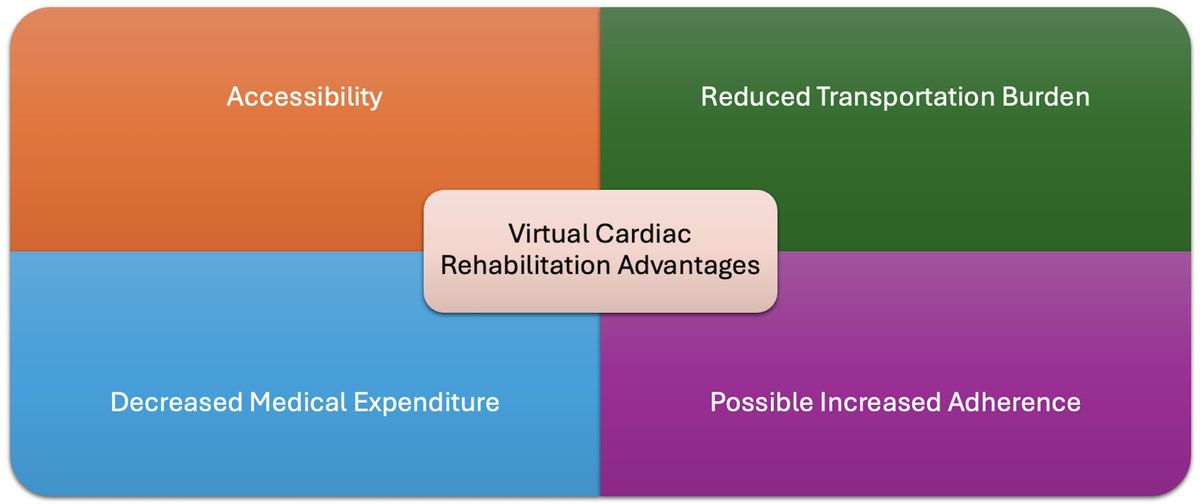 Accessibility

Reduced Transportation Burden

Virtual Cardiac Rehabilitation Advantages

Decreased Medical Expenditure

Possible Increased Adherence